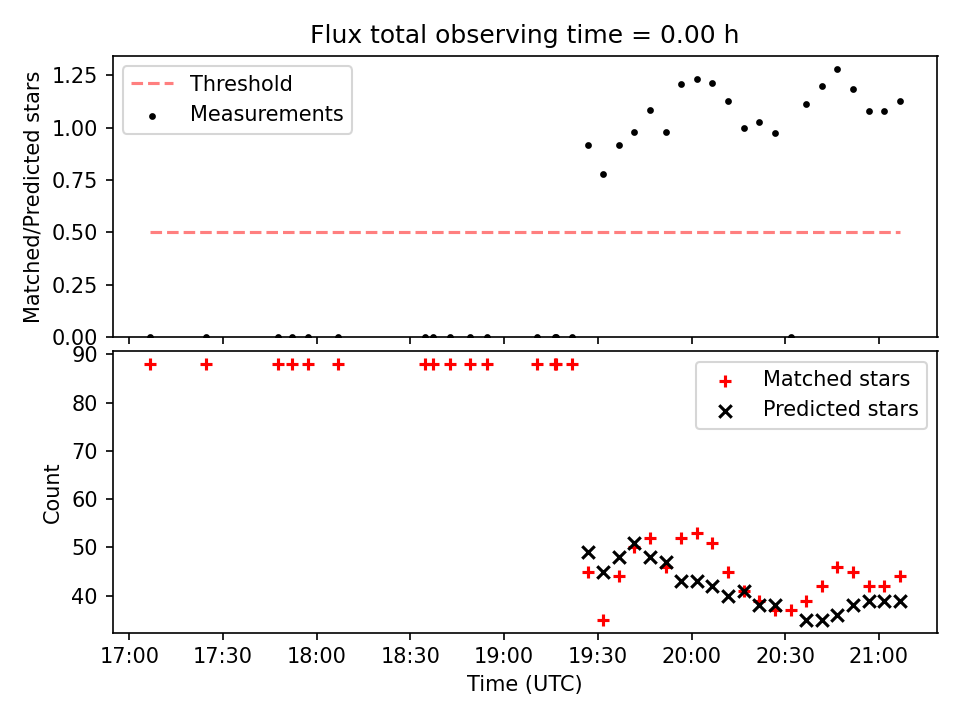 Flux total observing time = 0.00 h

Threshold
Measurements

Matched/Predicted stars

1.25
1.00
0.75
0.50
0.25
0.00

Matched stars
Predicted stars

Count

90
80
70
60
50
40

17:00
17:30
18:00
18:30
19:00
19:30
20:00
20:30
21:00

Time (UTC)